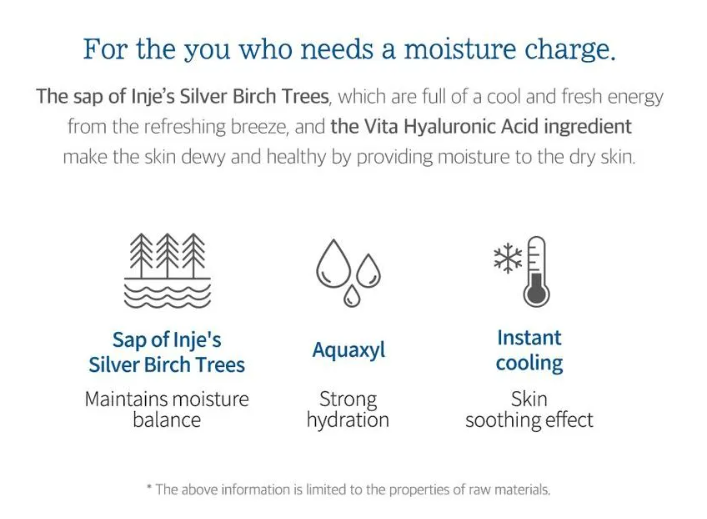 For the you who needs a moisture charge.

The sap of Inje's Silver Birch Trees, which are full of a cool and fresh energy from the refreshing breeze, and the Vita Hyaluronic Acid ingredient make the skin dewy and healthy by providing moisture to the dry skin.

Sap of Inje's Silver Birch Trees

Maintains moisture balance

Aquaxyl

Strong hydration

Instant cooling

Skin soothing effect

* The above information is limited to the properties of raw materials.